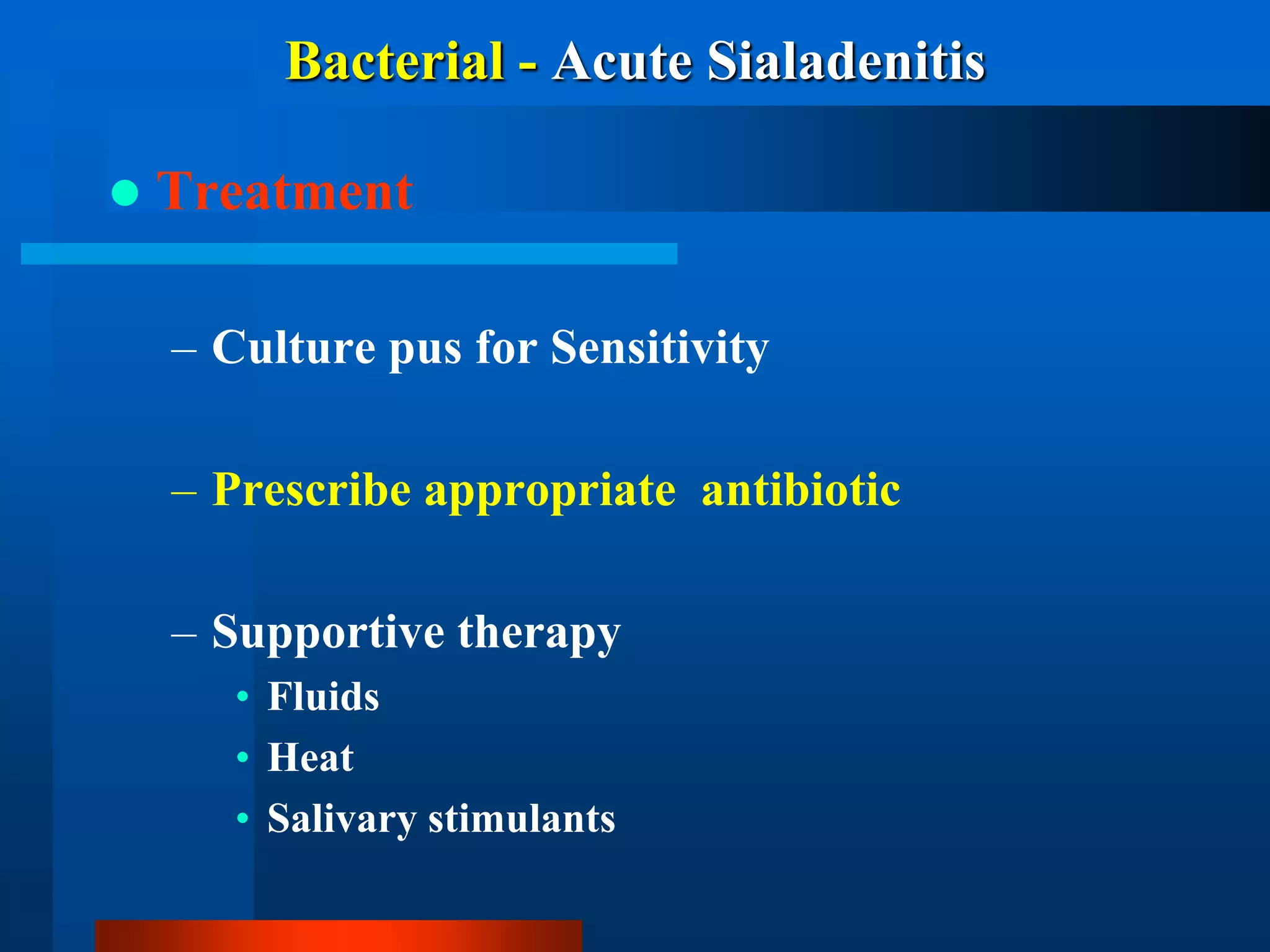 Bacterial - Acute Sialadenitis

● Treatment

– Culture pus for Sensitivity

– Prescribe appropriate antibiotic

– Supportive therapy
• Fluids
• Heat
• Salivary stimulants